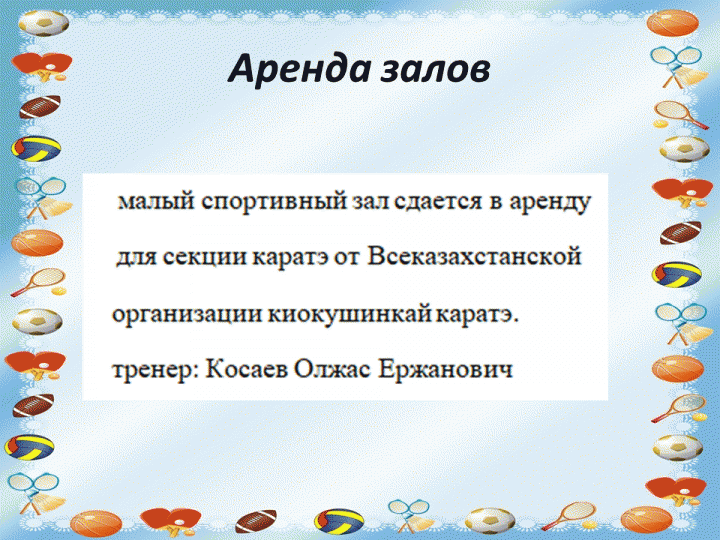 Аренда залов

малый спортивный зал сдается в аренду для секции каратэ от Всеказахстанской организации киокушинкай каратэ.

тренер: Косаев Олжас Ержанович